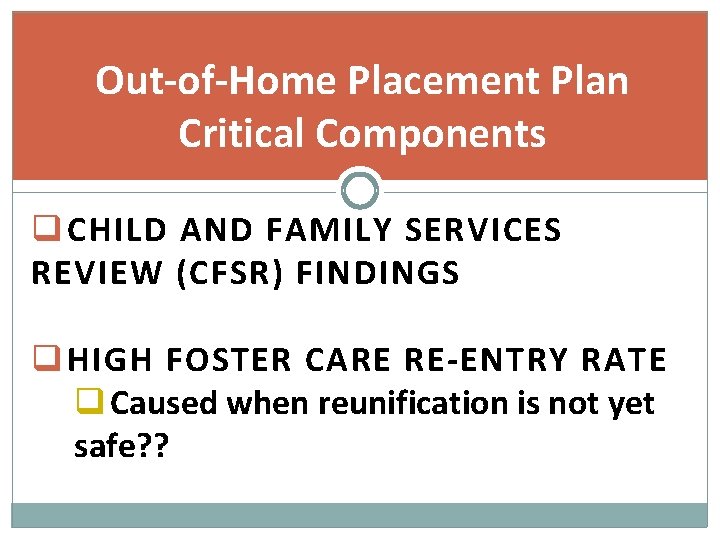 Out-of-Home Placement Plan
Critical Components

❑ CHILD AND FAMILY SERVICES REVIEW (CFSR) FINDINGS

❑ HIGH FOSTER CARE RE-ENTRY RATE
❑ Caused when reunification is not yet safe??